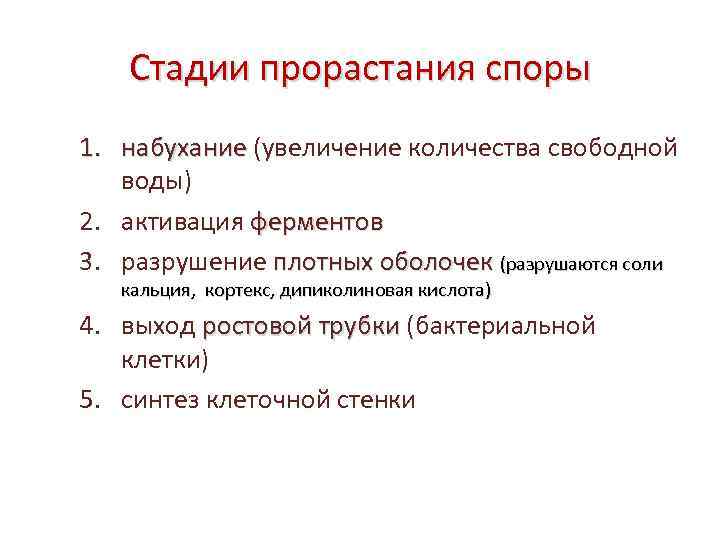 Стадии прорастания споры

1. набухание (увеличение количества свободной воды)
2. активация ферментов
3. разрушение плотных оболочек (разрушаются соли кальция, кортекс, дипиколиновая кислота)
4. выход ростовой трубки (бактериальной клетки)
5. синтез клеточной стенки